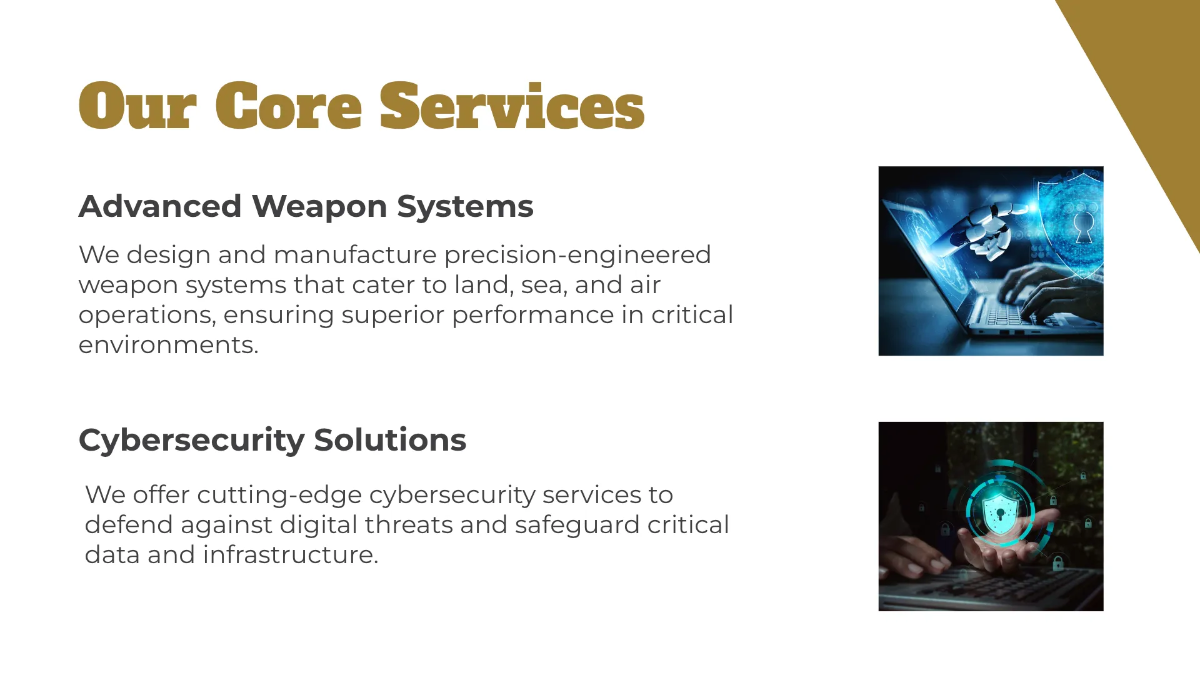 Our Core Services

Advanced Weapon Systems

We design and manufacture precision-engineered weapon systems that cater to land, sea, and air operations, ensuring superior performance in critical environments.

Cybersecurity Solutions

We offer cutting-edge cybersecurity services to defend against digital threats and safeguard critical data and infrastructure.